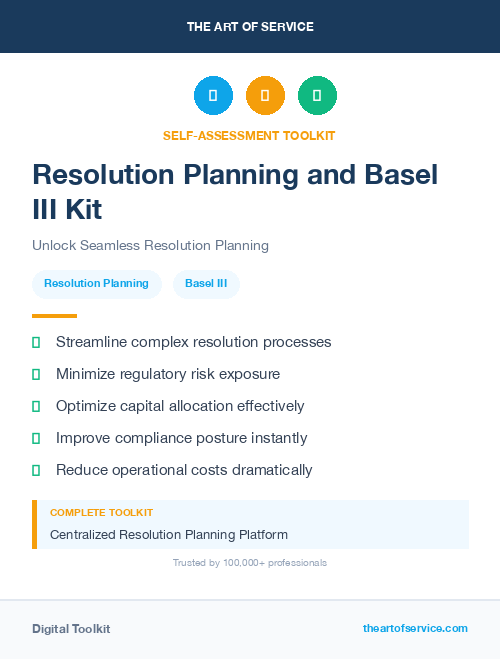 THE ART OF SERVICE

SELF-ASSESSMENT TOOLKIT

Resolution Planning and Basel III Kit

Unlock Seamless Resolution Planning

Resolution Planning

Basel III

Streamline complex resolution processes

Minimize regulatory risk exposure

Optimize capital allocation effectively

Improve compliance posture instantly

Reduce operational costs dramatically

COMPLETE TOOLKIT

Centralized Resolution Planning Platform

Trusted by 100,000+ professionals

Digital Toolkit

theartofservice.com